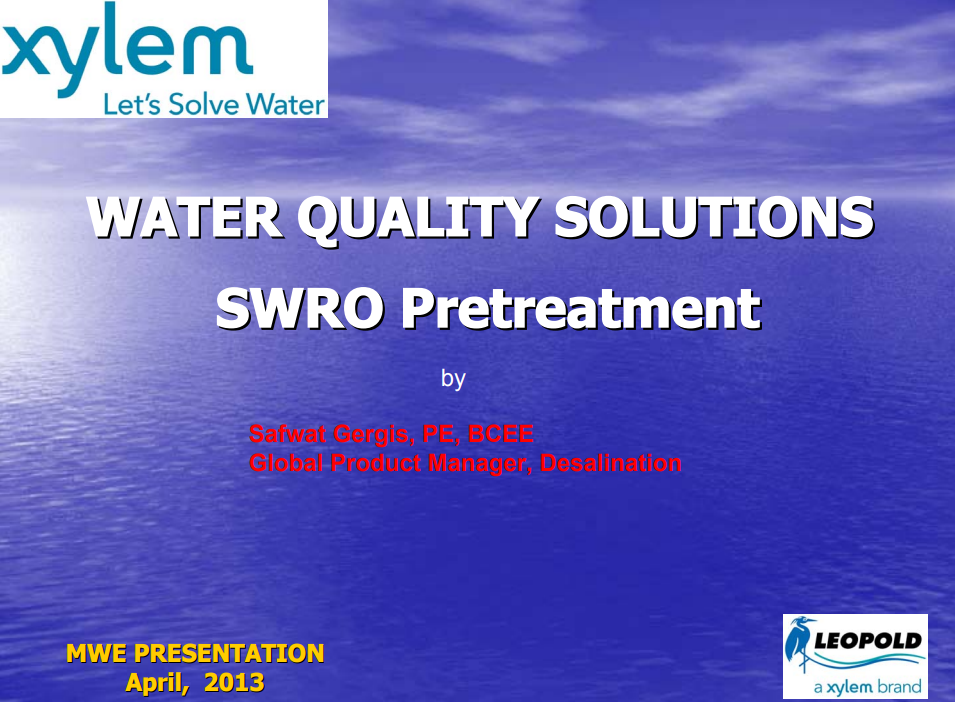 xylem
Let's Solve Water

WATER QUALITY SOLUTIONS

SWRO Pretreatment

by

Safwat Gergis, PE, BCEE
Global Product Manager, Desalination

MWE PRESENTATION
April, 2013

LEOPOLD
a xylem brand